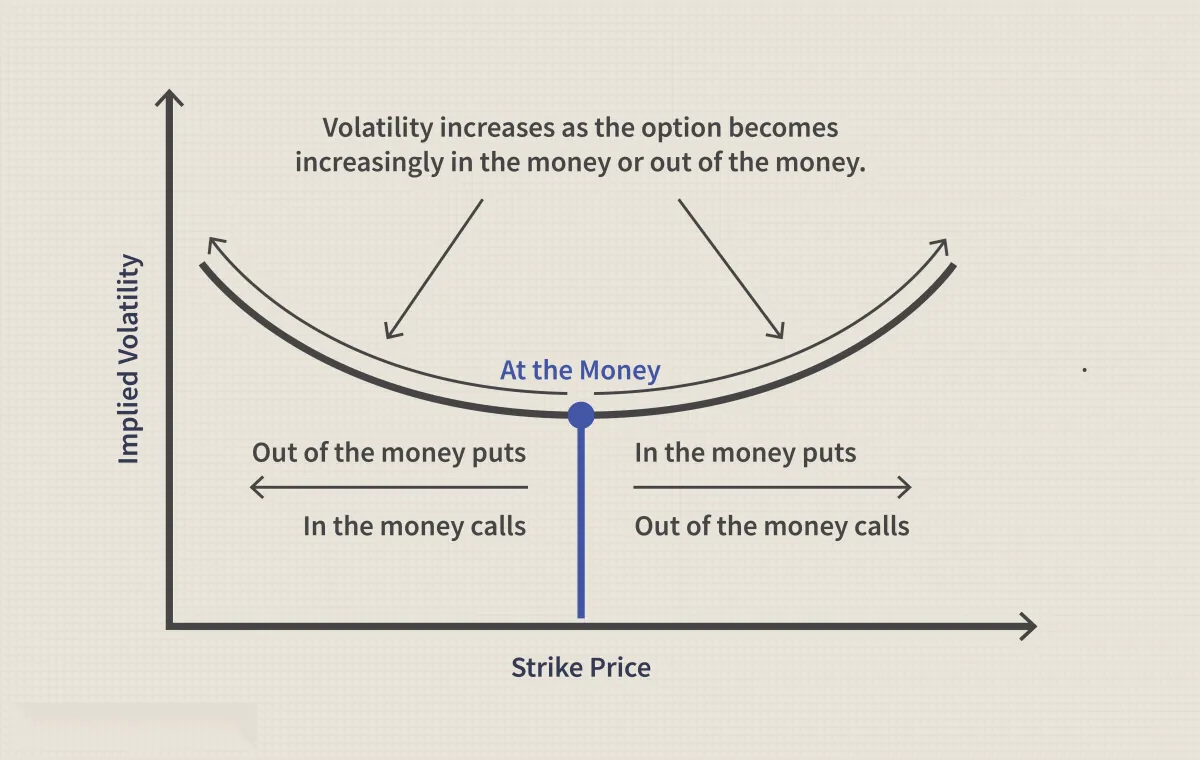 Volatility increases as the option becomes increasingly in the money or out of the money.

Implied Volatility

At the Money

Out of the money puts

In the money calls

In the money puts

Out of the money calls

Strike Price